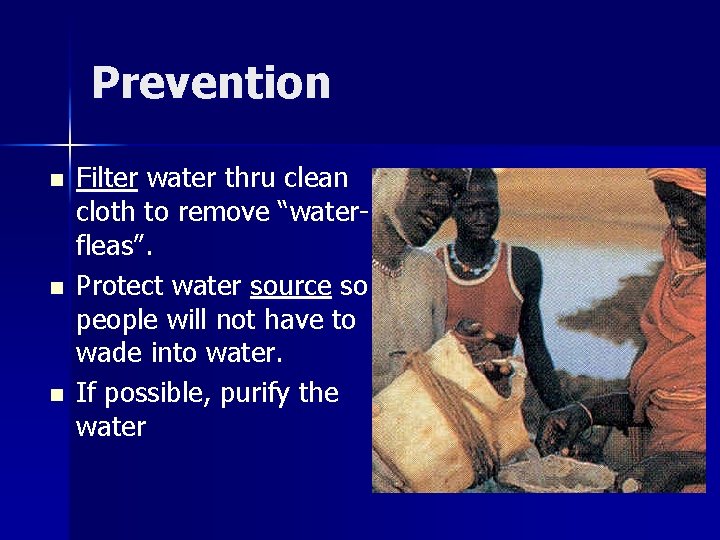 Prevention

- Filter water thru clean cloth to remove “water-fleas”.
- Protect water source so people will not have to wade into water.
- If possible, purify the water